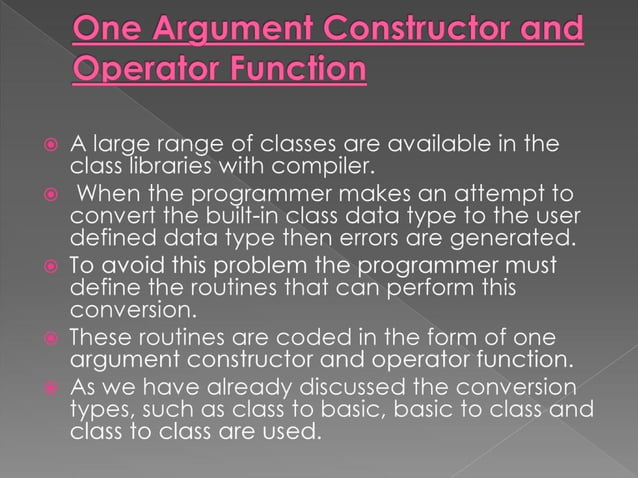 One Argument Constructor and Operator Function

A large range of classes are available in the class libraries with compiler.

When the programmer makes an attempt to convert the built-in class data type to the user defined data type then errors are generated.

To avoid this problem the programmer must define the routines that can perform this conversion.

These routines are coded in the form of one argument constructor and operator function.

As we have already discussed the conversion types, such as class to basic, basic to class and class to class are used.